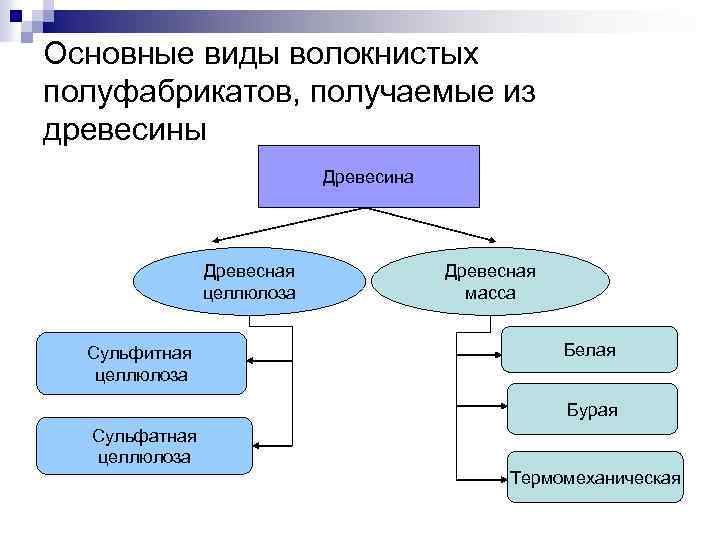 Основные виды волокнистых полуфабрикатов, получаемые из древесины

Древесина

Древесная целлюлоза

Древесная масса

Сульфитная целлюлоза

Сульфатная целлюлоза

Белая

Бурая

Термомеханическая